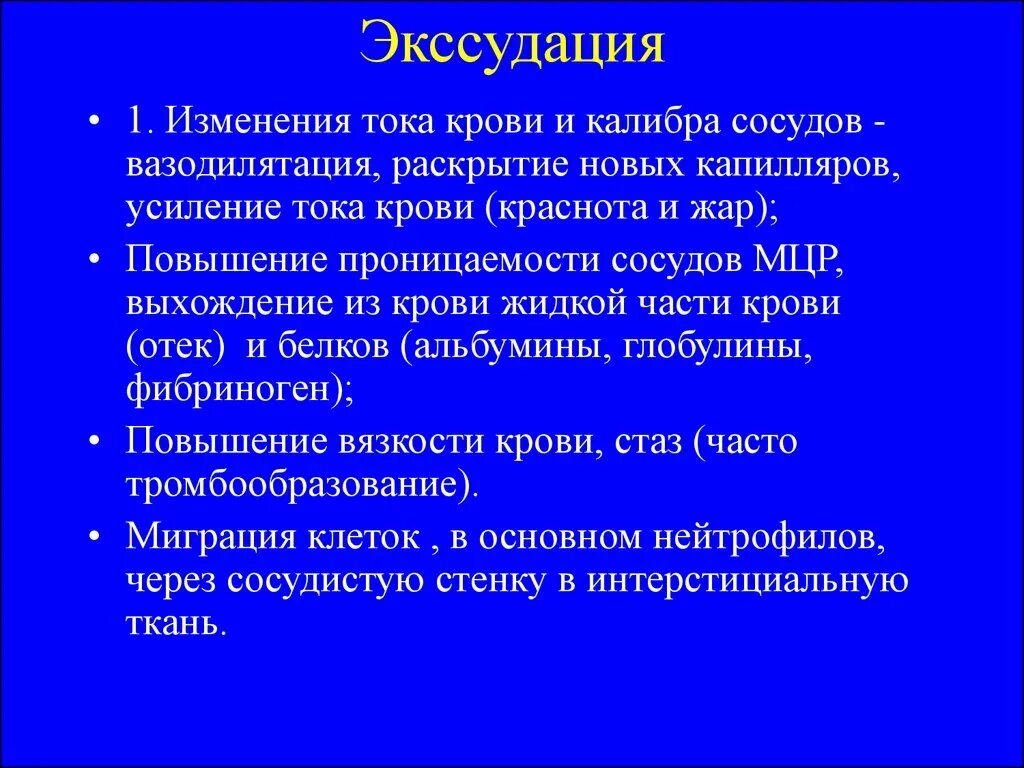 Экссудация

• 1. Изменения тока крови и калибра сосудов - вазодилятация, раскрытие новых капилляров, усиление тока крови (краснота и жар);

• Повышение проницаемости сосудов МЦР, выхождение из крови жидкой части крови (отек) и белков (альбумины, глобулины, фибриноген);

• Повышение вязкости крови, стаз (часто тромбообразование).

• Миграция клеток , в основном нейтрофилов, через сосудистую стенку в интерстициальную ткань.